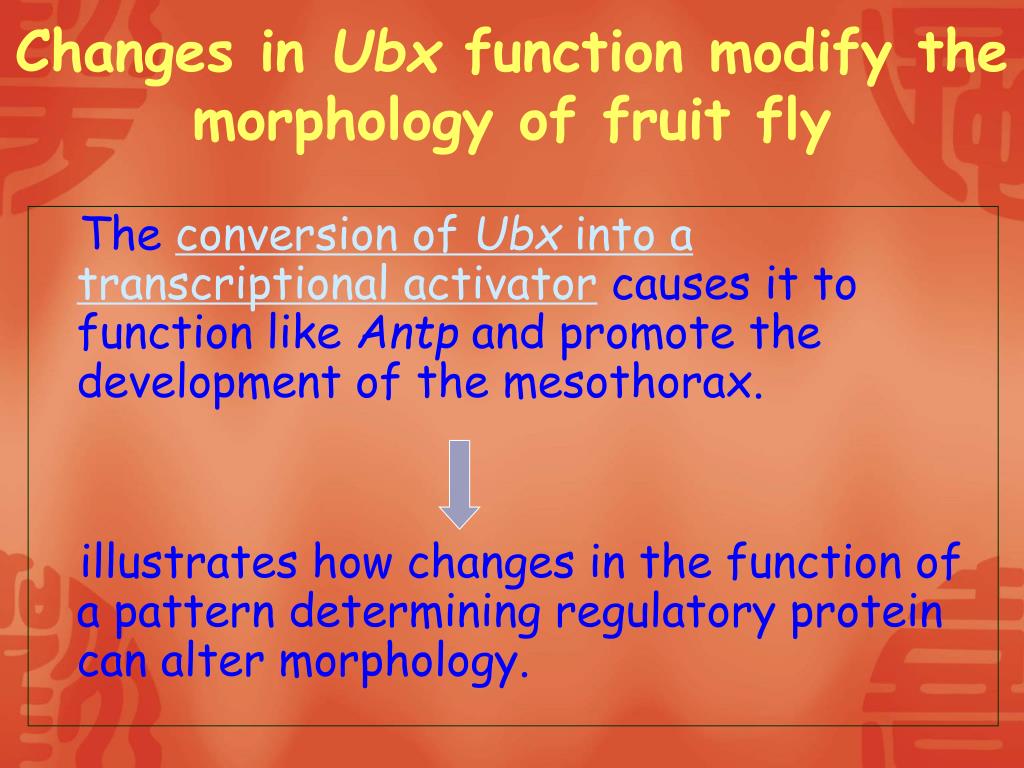 Changes in Ubx function modify the morphology of fruit fly

The conversion of Ubx into a transcriptional activator causes it to function like Antp and promote the development of the mesothorax.

illustrates how changes in the function of a pattern determining regulatory protein can alter morphology.